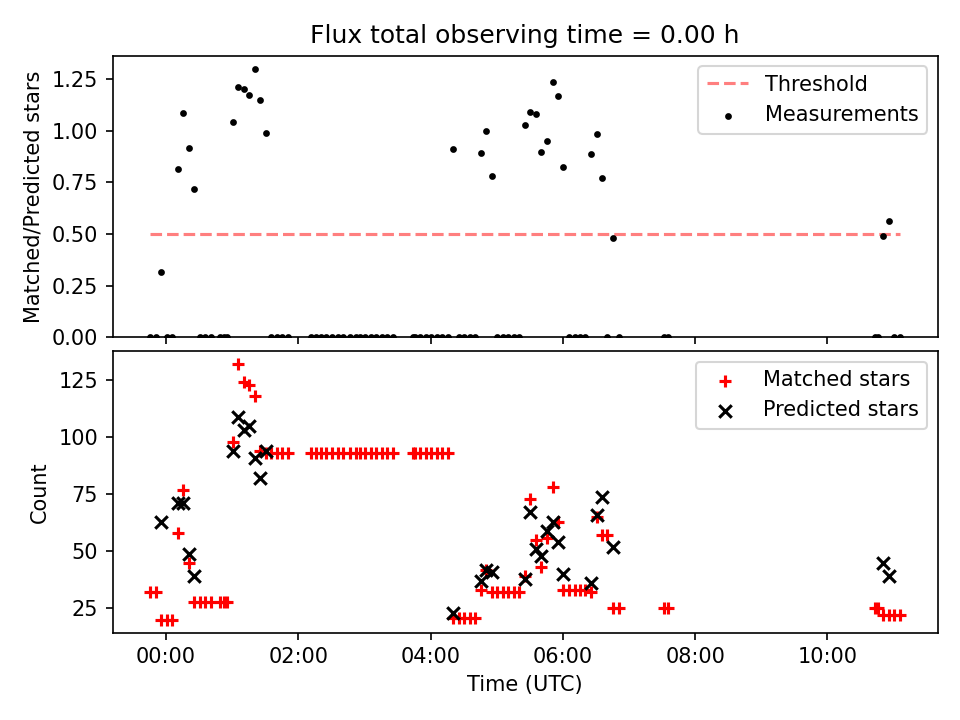 Flux total observing time = 0.00 h

Matched/Predicted stars

1.25
1.00
0.75
0.50
0.25
0.00

Threshold
Measurements

Count

125
100
75
50
25

Matched stars
Predicted stars

00:00
02:00
04:00
06:00
08:00
10:00

Time (UTC)